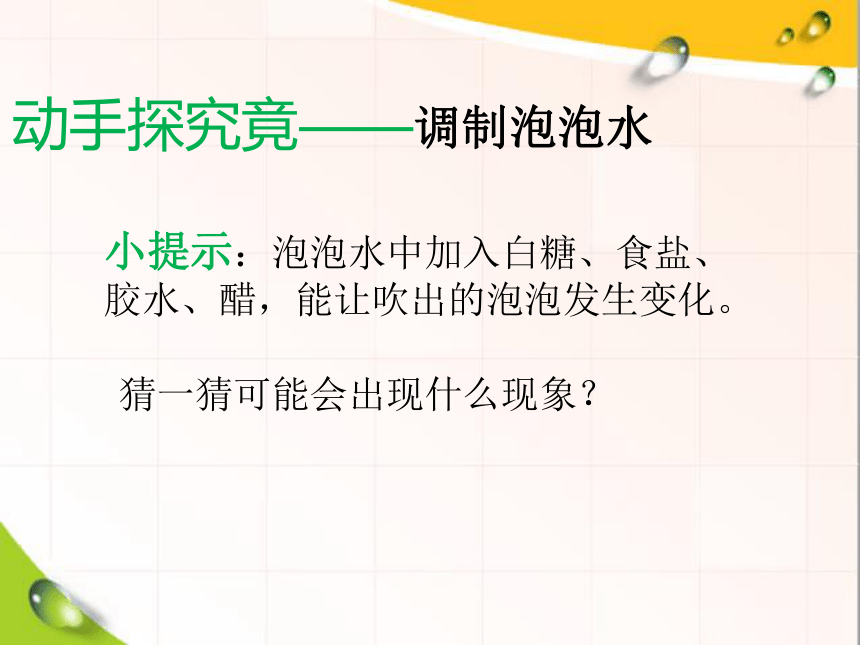 动手探究竟——调制泡泡水

小提示：泡泡水中加入白糖、食盐、胶水、醋，能让吹出的泡泡发生变化。

猜一猜可能会出现什么现象？